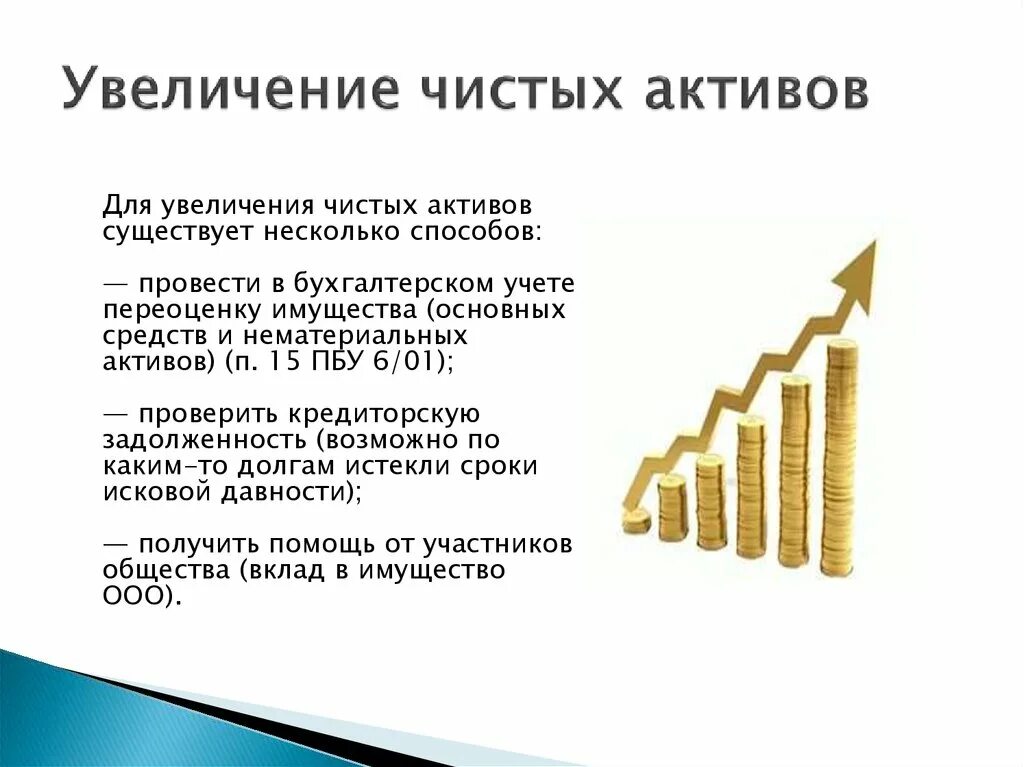 Увеличение чистых активов

Для увеличения чистых активов существует несколько способов:

— провести в бухгалтерском учете переоценку имущества (основных средств и нематериальных активов) (п. 15 ПБУ 6/01);

— проверить кредиторскую задолженность (возможно по каким-то долгам истекли сроки исковой давности);

— получить помощь от участников общества (вклад в имущество ООО).